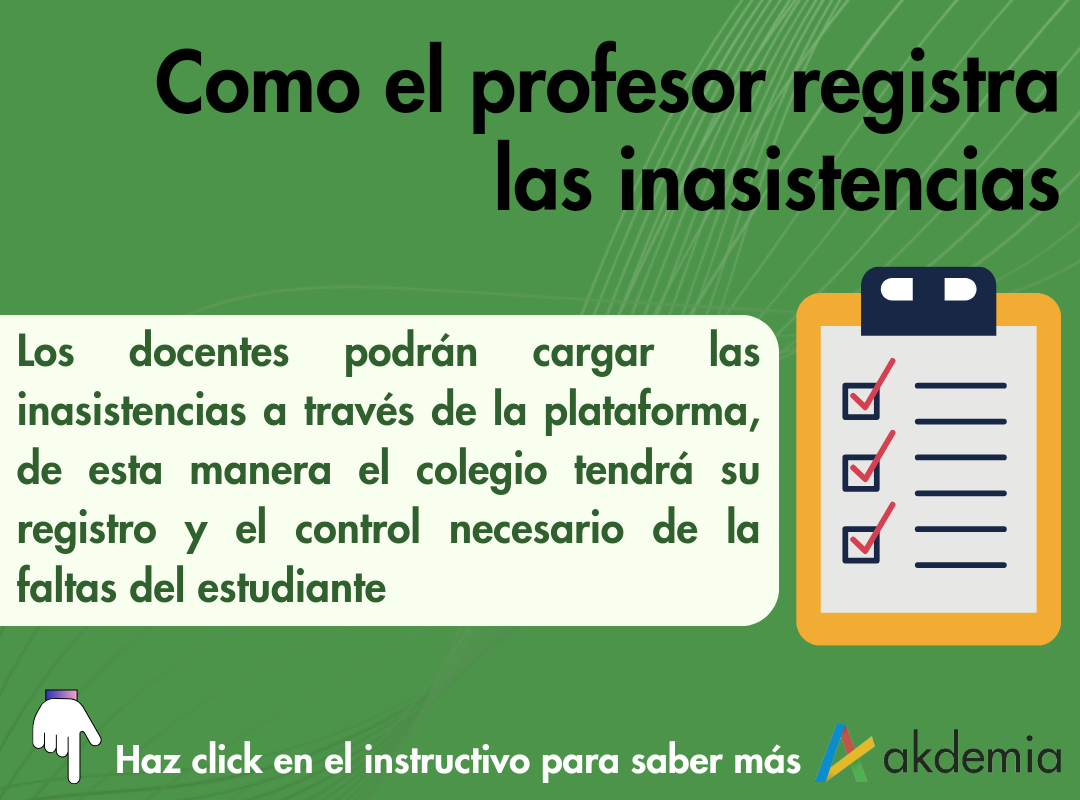 Como el profesor registra las inasistencias

Los docentes podrán cargar las inasistencias a través de la plataforma, de esta manera el colegio tendrá su registro y el control necesario de la faltas del estudiante

Haz click en el instructivo para saber más

akdemia